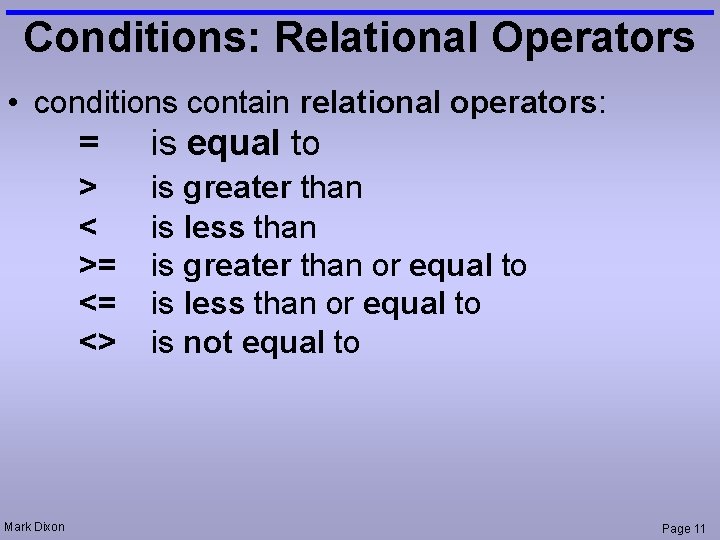 Conditions: Relational Operators

• conditions contain relational operators:

= is equal to

> is greater than

< is less than

>= is greater than or equal to

<= is less than or equal to

<> is not equal to

Mark Dixon

Page 11